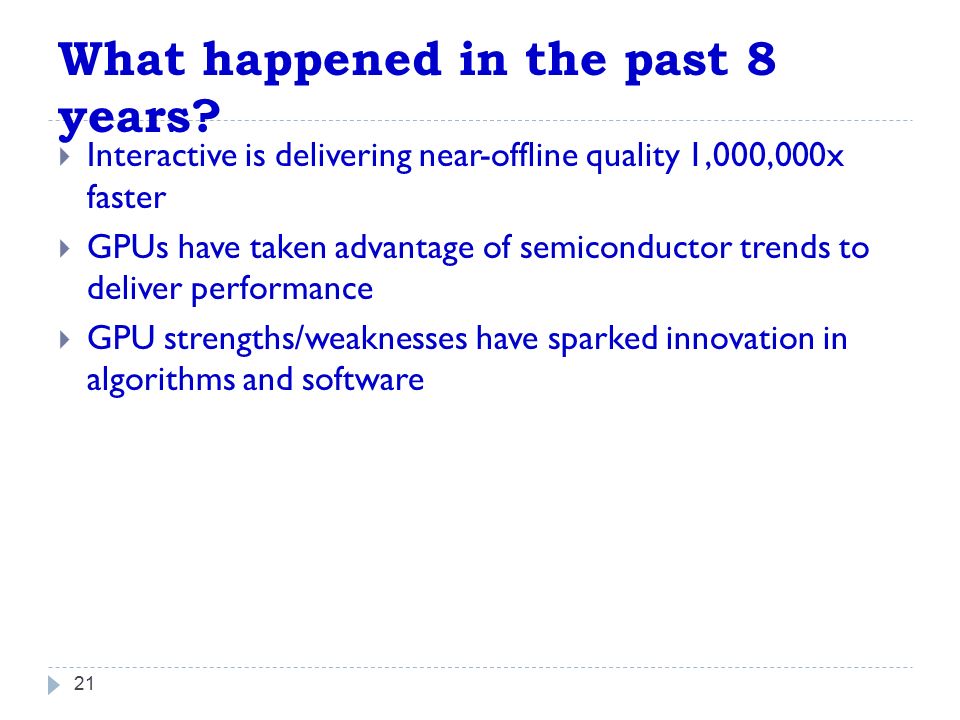 What happened in the past 8 years?

Interactive is delivering near-offline quality 1,000,000x faster

GPUs have taken advantage of semiconductor trends to deliver performance

GPU strengths/weaknesses have sparked innovation in algorithms and software

21